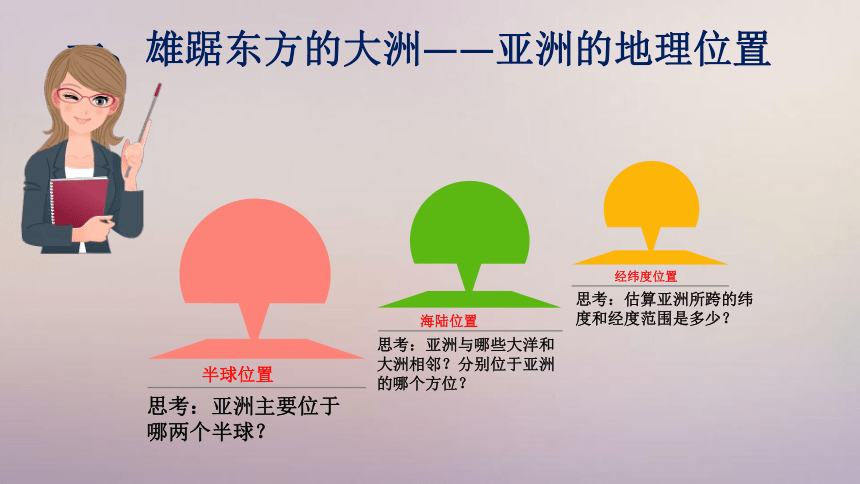 雄踞东方的大洲——亚洲的地理位置

半球位置

思考：亚洲主要位于哪两个半球？

海陆位置

思考：亚洲与哪些大洋和大洲相邻？分别位于亚洲的哪个方位？

经纬度位置

思考：估算亚洲所跨的纬度和经度范围是多少？